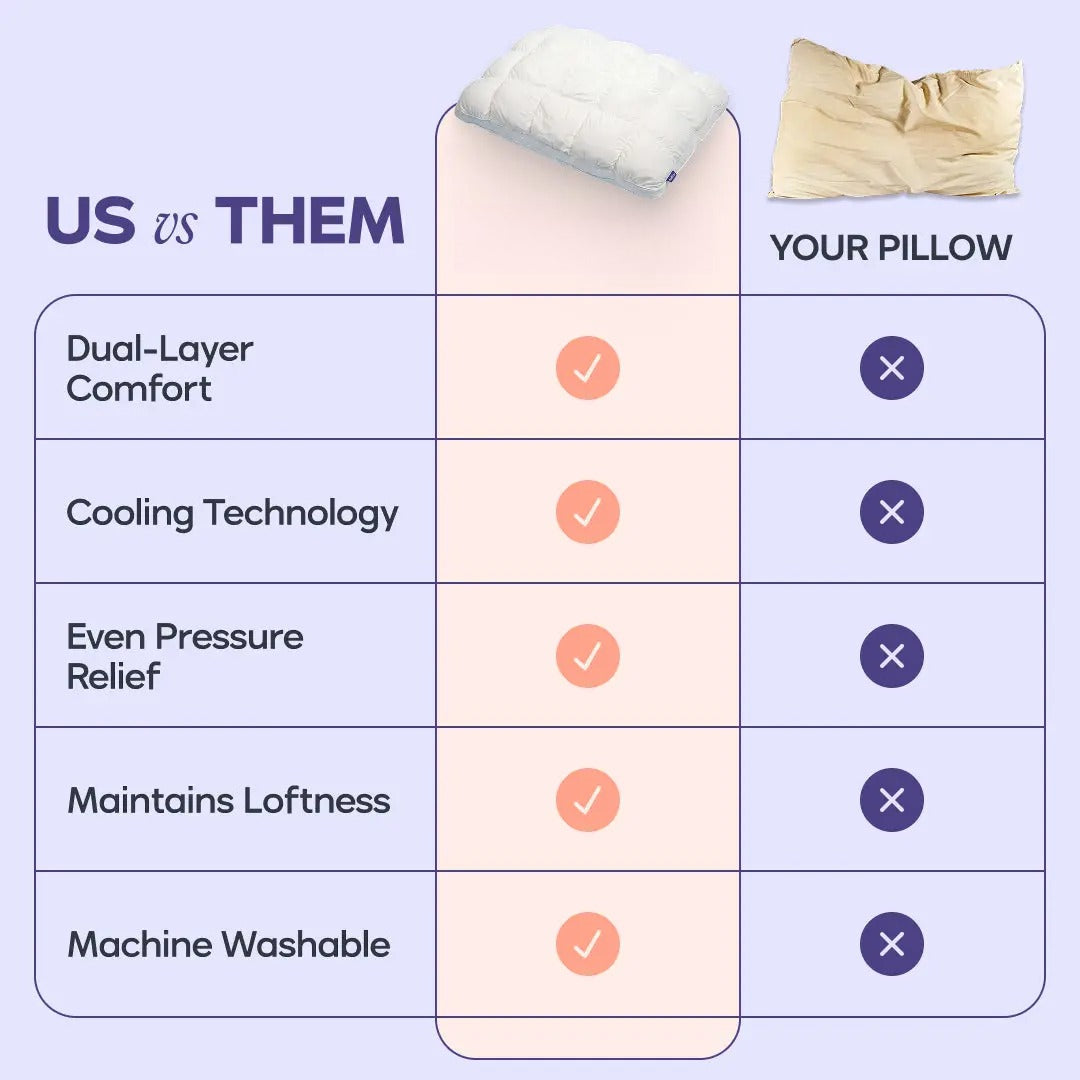 US vs THEM

|  |  | YOUR PILLOW |
|---|---|---|
| Dual-Layer Comfort | ✓ | ✕ |
| Cooling Technology | ✓ | ✕ |
| Even Pressure Relief | ✓ | ✕ |
| Maintains Loftness | ✓ | ✕ |
| Machine Washable | ✓ | ✕ |